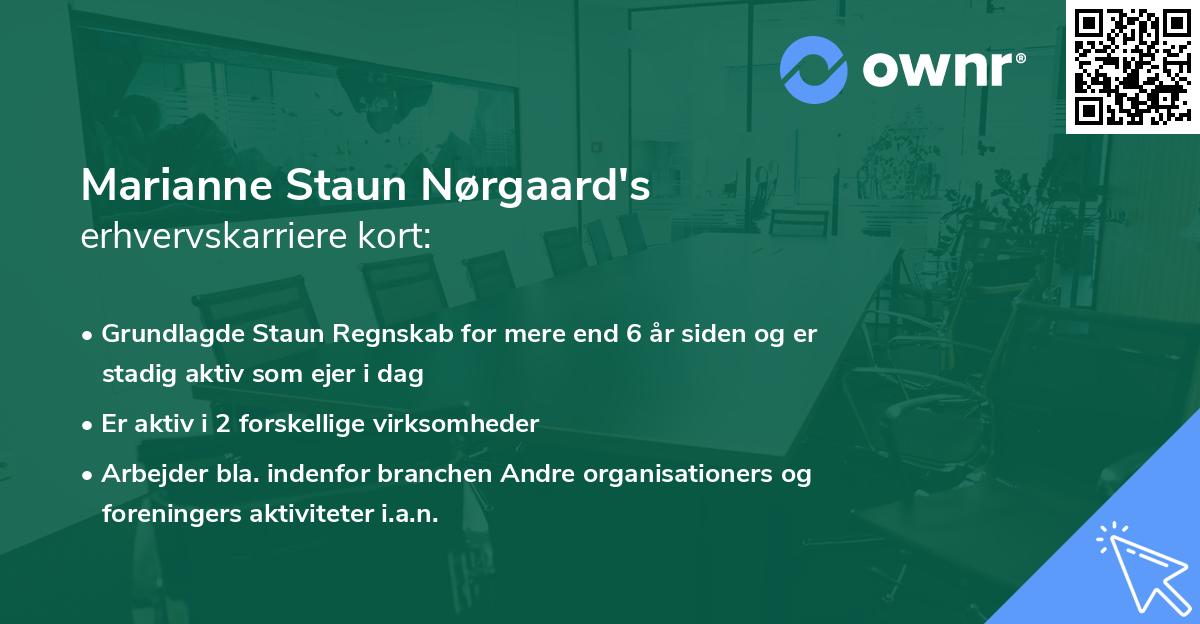 ownr®

Marianne Staun Nørgaard's
erhvervskarriere kort:

• Grundlagde Staun Regnskab for mere end 6 år siden og er stadig aktiv som ejer i dag

• Er aktiv i 2 forskellige virksomheder

• Arbejder bla. indenfor branchen Andre organisationers og foreningers aktiviteter i.a.n.